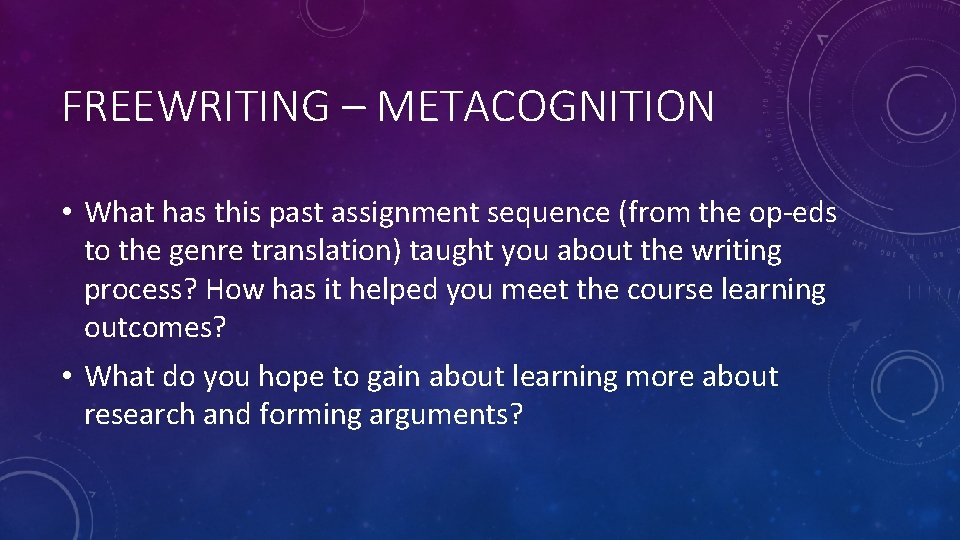 FREEWRITING – METACOGNITION

• What has this past assignment sequence (from the op-eds to the genre translation) taught you about the writing process? How has it helped you meet the course learning outcomes?

• What do you hope to gain about learning more about research and forming arguments?